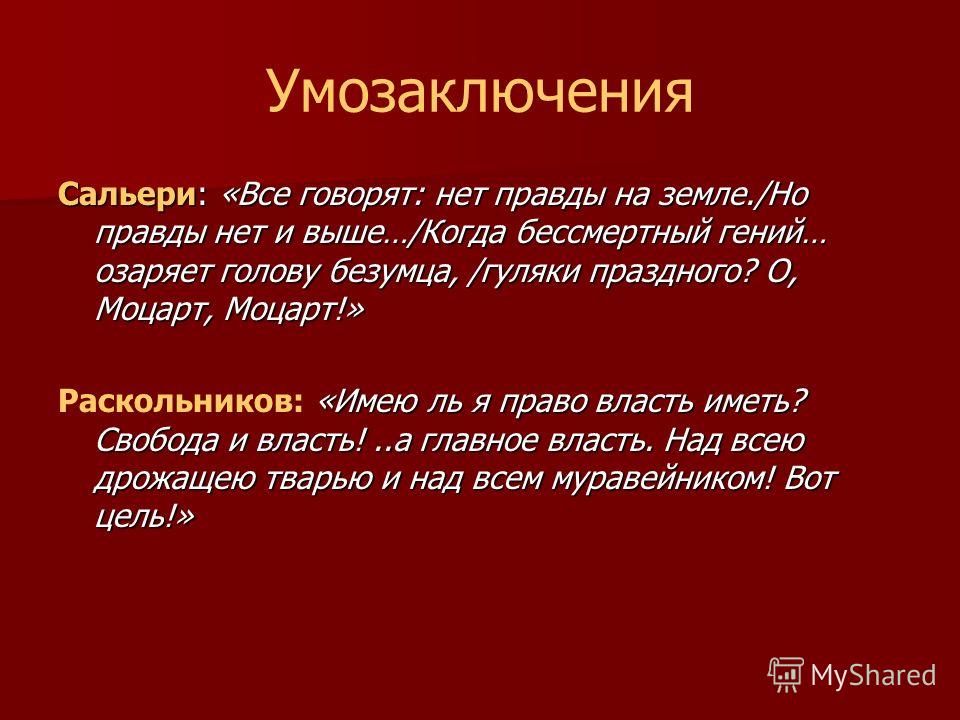 Умозаключения

Сальери: «Все говорят: нет правды на земле./Но правды нет и выше…/Когда бессмертный гений… озаряет голову безумца, /гуляки праздного? О, Моцарт, Моцарт!»

Раскольников: «Имею ль я право власть иметь? Свобода и власть! ..а главное власть. Над всею дрожащею тварью и над всем муравейником! Вот цель!»

MyShared